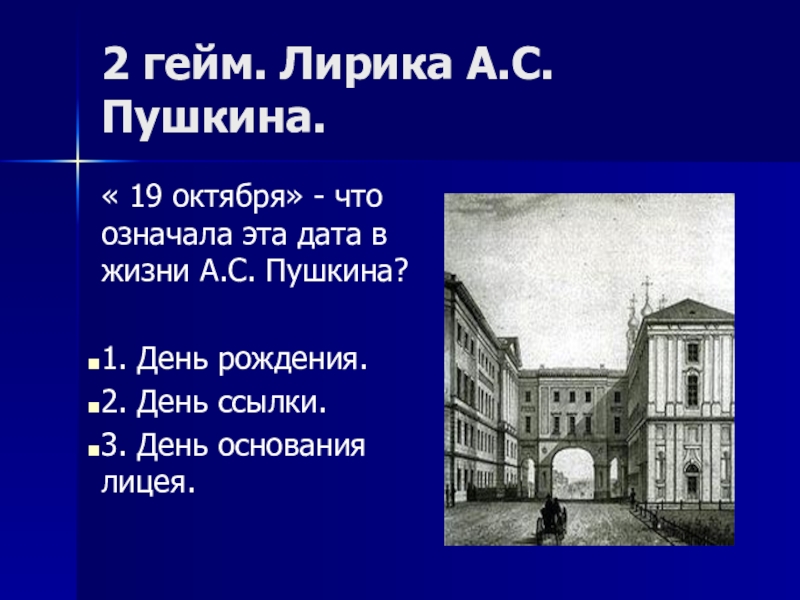 2 гейм. Лирика А.С. Пушкина.

« 19 октября» - что означала эта дата в жизни А.С. Пушкина?

1. День рождения.
2. День ссылки.
3. День основания лицея.